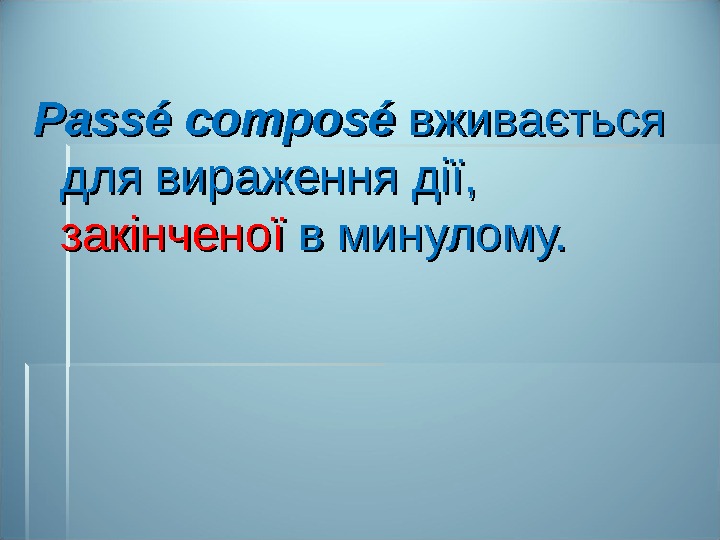 Passé composé вживається для вираження дії, закінченої в минулому.